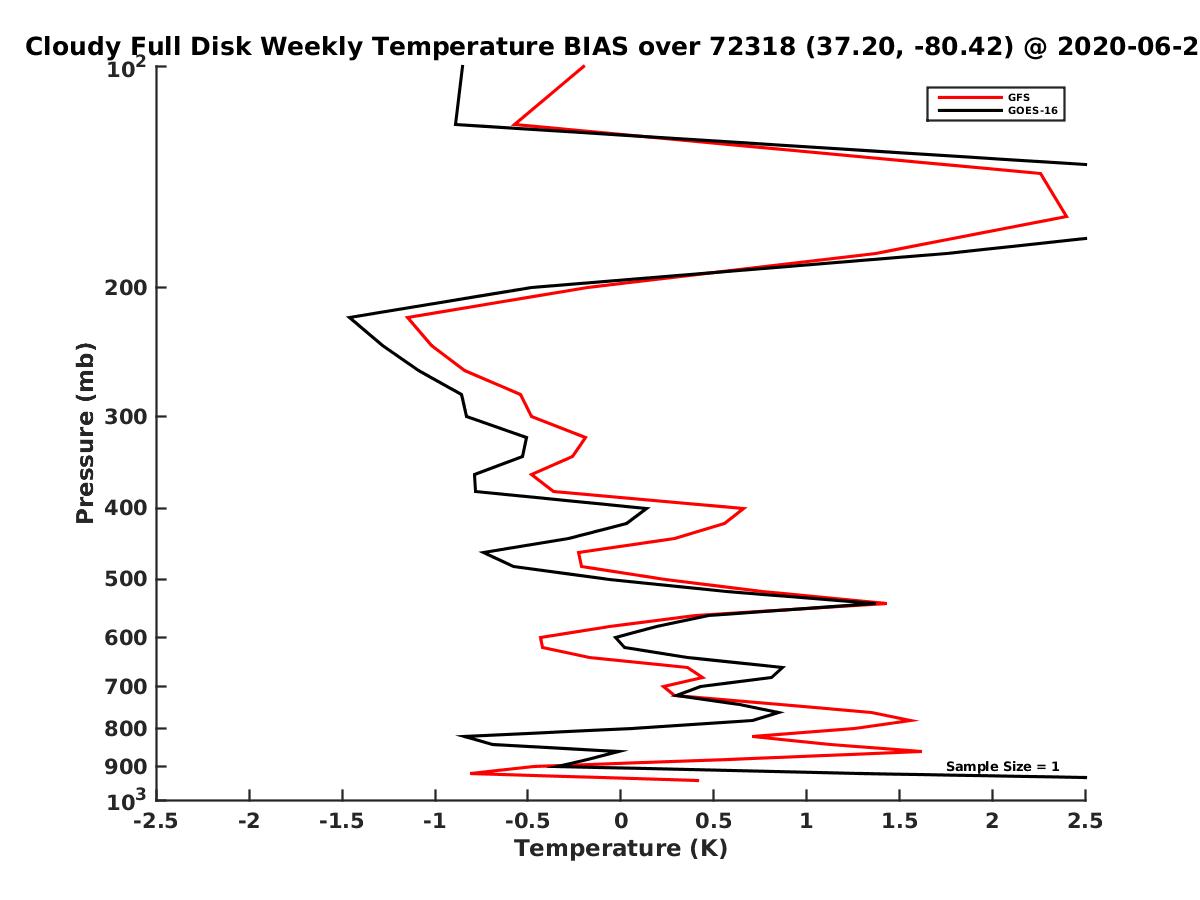 Cloudy Full Disk Weekly Temperature BIAS over 72318 (37.20, -80.42) @ 2020-06-2

GFS
GOES-16

Pressure (mb)

$10^2$
200
300
400
500
600
700
800
900
$10^3$

Sample Size = 1

-2.5 -2 -1.5 -1 -0.5 0 0.5 1 1.5 2 2.5

Temperature (K)